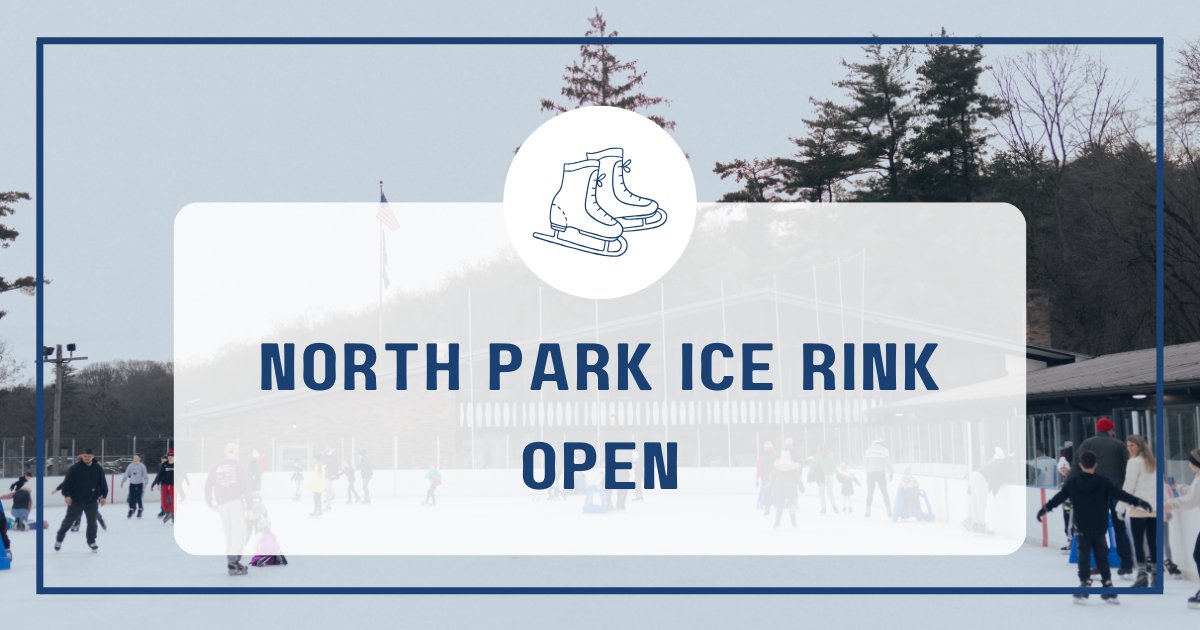 NORTH PARK ICE RINK OPEN